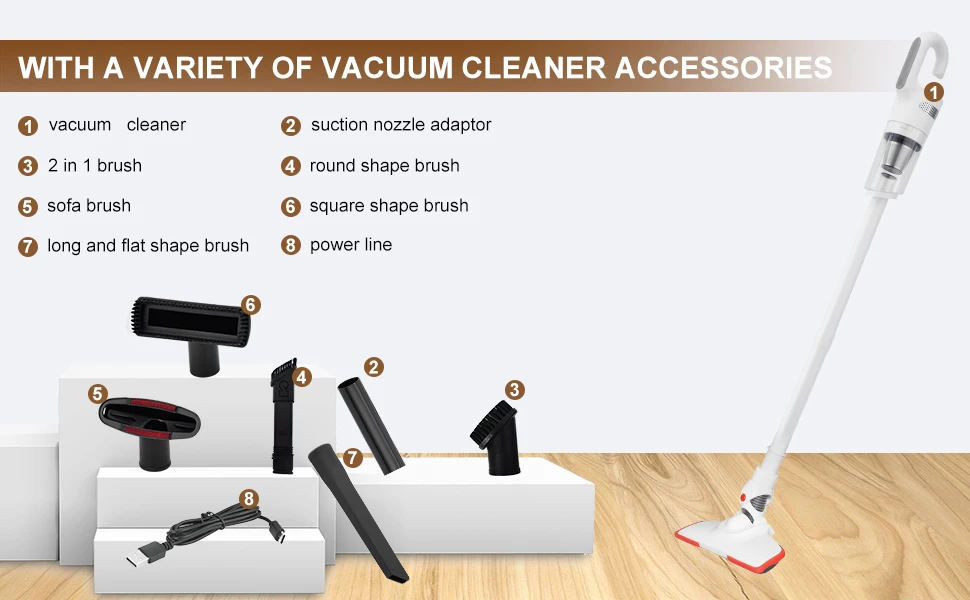 WITH A VARIETY OF VACUUM CLEANER ACCESSORIES

1 vacuum cleaner
2 suction nozzle adaptor
3 2 in 1 brush
4 round shape brush
5 sofa brush
6 square shape brush
7 long and flat shape brush
8 power line

6
5
4
2
3
7
8
1